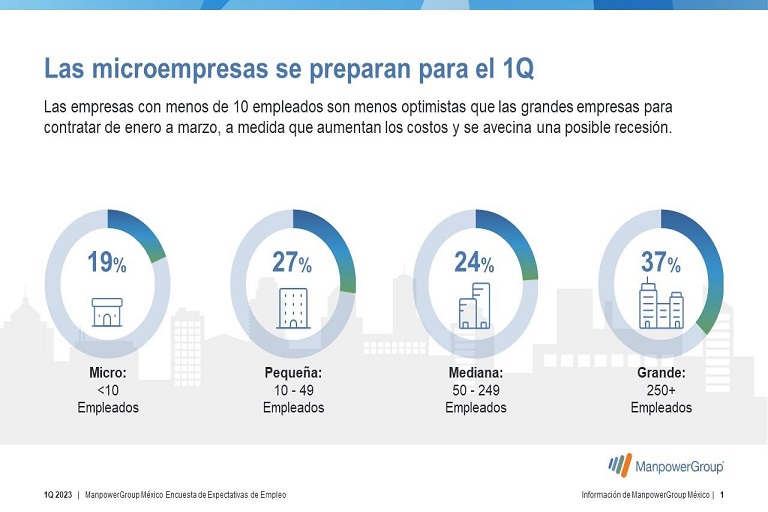 Las microempresas se preparan para el 1Q

Las empresas con menos de 10 empleados son menos optimistas que las grandes empresas para contratar de enero a marzo, a medida que aumentan los costos y se avecina una posible recesión.

19%

Micro:
<10
Empleados

27%

Pequeña:
10 - 49
Empleados

24%

Mediana:
50 - 249
Empleados

37%

Grande:
250+
Empleados

ManpowerGroup

1Q 2023 | ManpowerGroup México Encuesta de Expectativas de Empleo

Información de ManpowerGroup México | 1